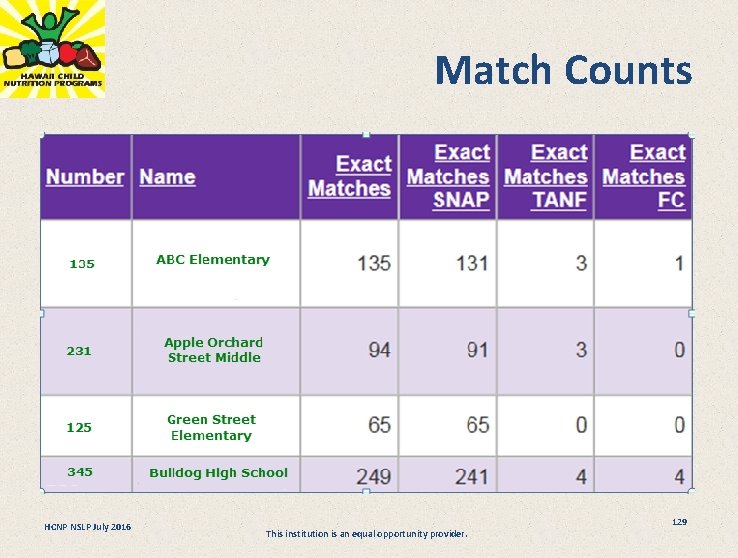 HAWAII CHILD NUTRITION PROGRAMS

Match Counts

| Number | Name | Exact Matches | Exact Matches SNAP | Exact Matches TANF | Exact Matches FC |
|---|---|---|---|---|---|
| 135 | ABC Elementary | 135 | 131 | 3 | 1 |
| 231 | Apple Orchard Street Middle | 94 | 91 | 3 | 0 |
| 125 | Green Street Elementary | 65 | 65 | 0 | 0 |
| 345 | Bulldog High School | 249 | 241 | 4 | 4 |

HCNP NSLP July 2016

This institution is an equal opportunity provider.

129